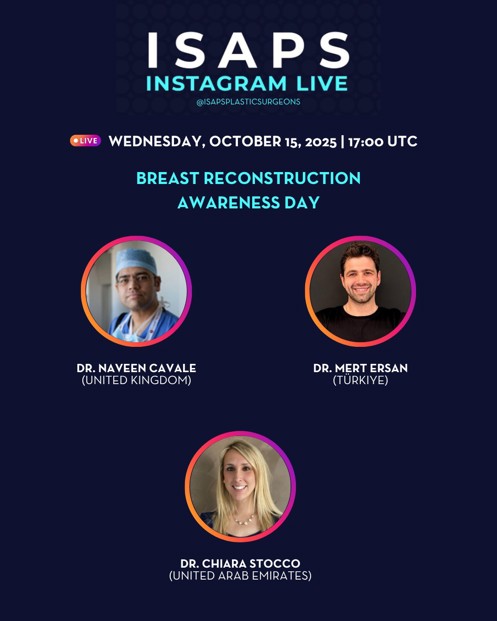 ISAPS
INSTAGRAM LIVE
@ISAPSPLASTICSURGEONS

LIVE WEDNESDAY, OCTOBER 15, 2025 | 17:00 UTC

BREAST RECONSTRUCTION AWARENESS DAY

DR. NAVEEN CAVALE
(UNITED KINGDOM)

DR. MERT ERSAN
(TÜRKIYE)

DR. CHIARA STOCCO
(UNITED ARAB EMIRATES)